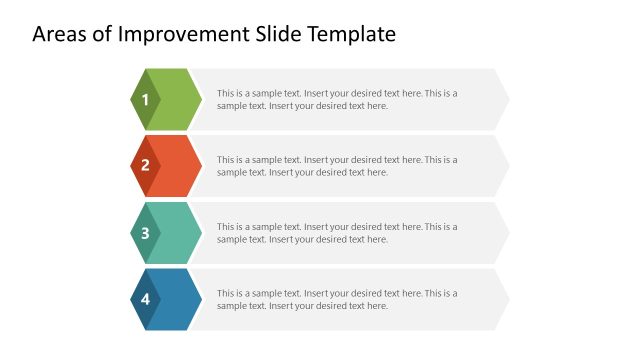 Areas of Improvement Slide Template

1

This is a sample text. Insert your desired text here. This is a sample text. Insert your desired text here.

2

This is a sample text. Insert your desired text here. This is a sample text. Insert your desired text here.

3

This is a sample text. Insert your desired text here. This is a sample text. Insert your desired text here.

4

This is a sample text. Insert your desired text here. This is a sample text. Insert your desired text here.